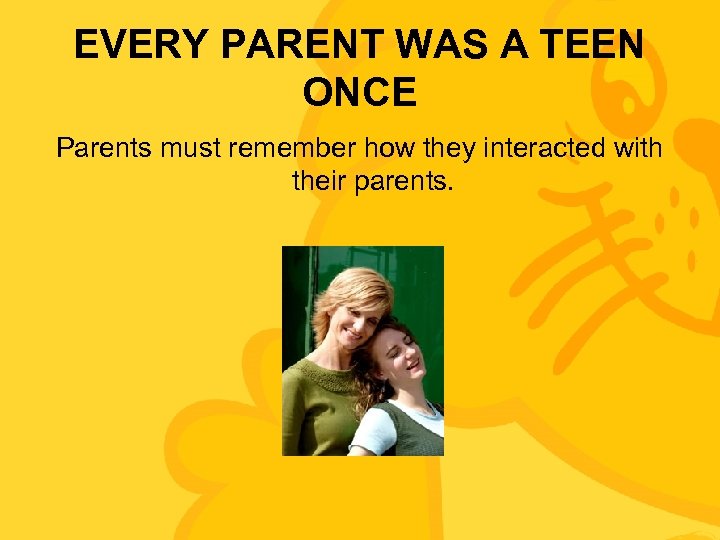 EVERY PARENT WAS A TEEN ONCE

Parents must remember how they interacted with their parents.